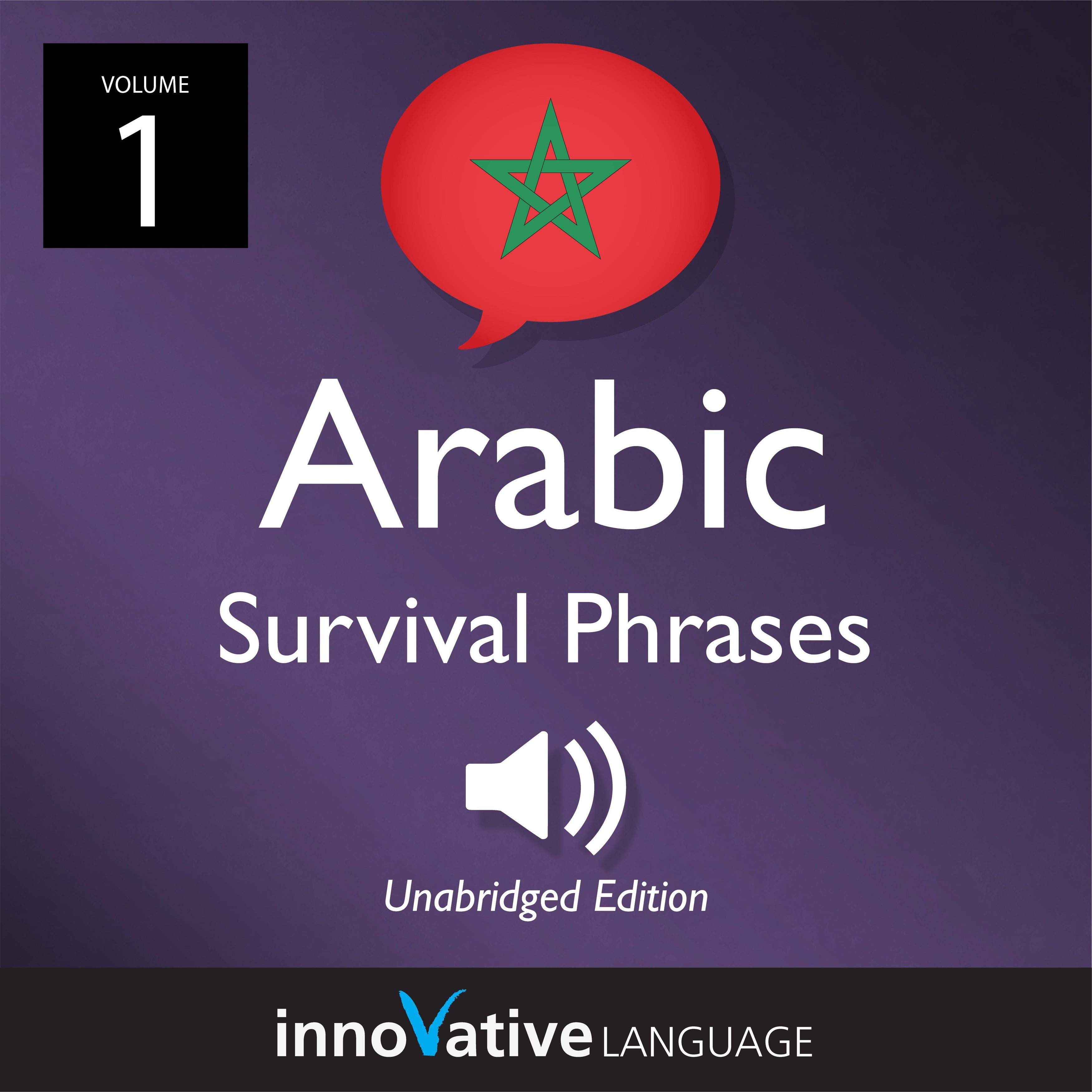 VOLUME
1

Arabic
Survival Phrases

Unabridged Edition

innoVative LANGUAGE